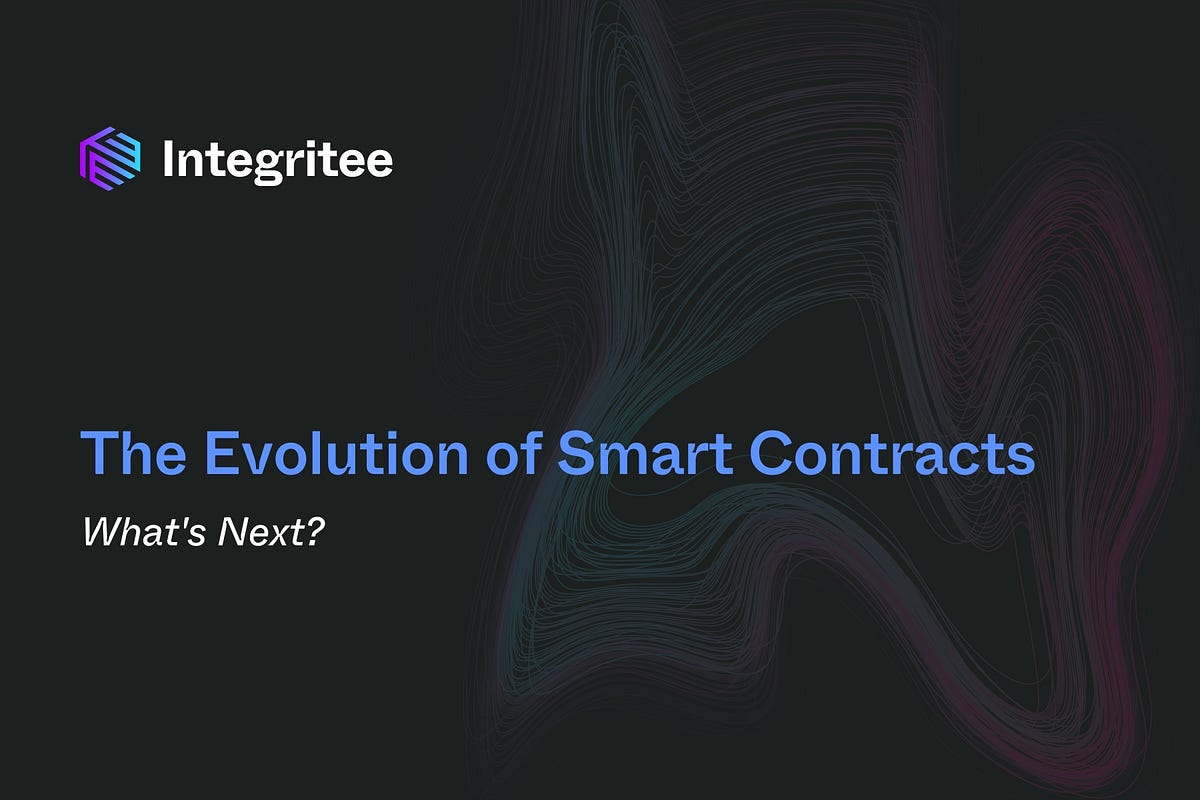 Integritee

The Evolution of Smart Contracts

What's Next?